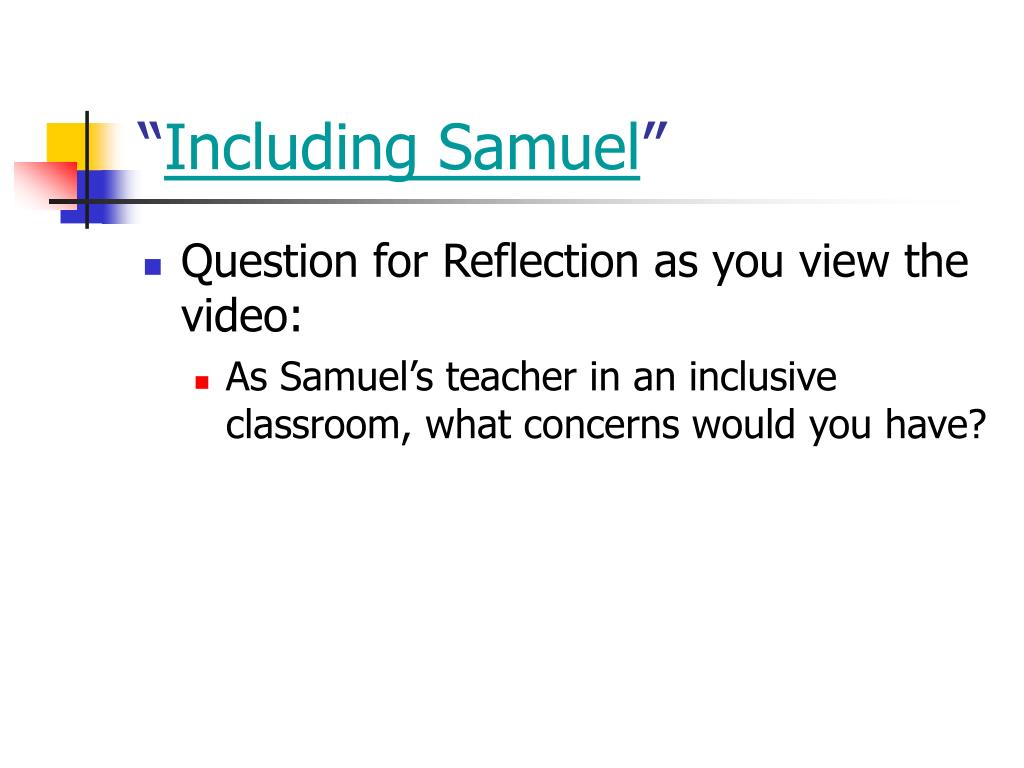 “Including Samuel”

Question for Reflection as you view the video:

As Samuel’s teacher in an inclusive classroom, what concerns would you have?